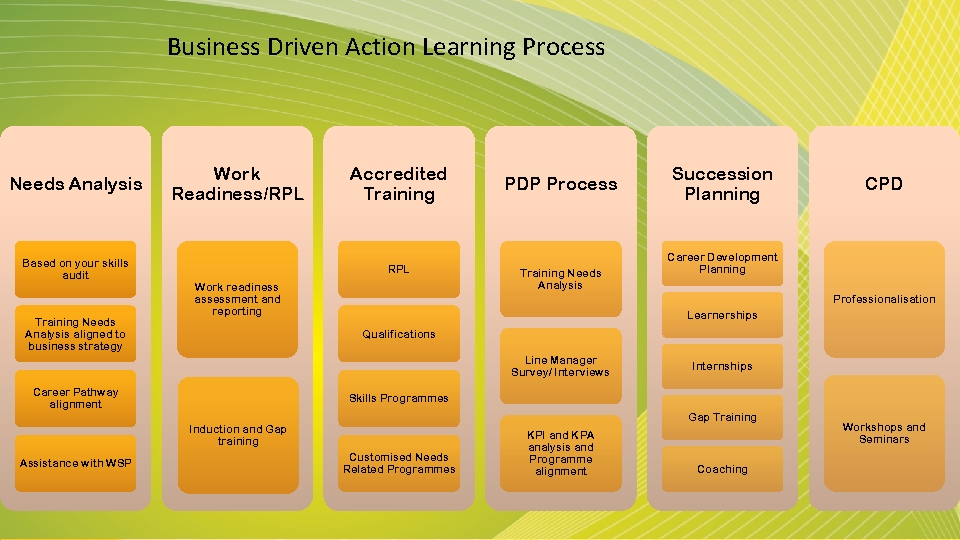 Business Driven Action Learning Process

Needs Analysis

Based on your skills audit

Training Needs Analysis aligned to business strategy

Career Pathway alignment

Assistance with WSP

Work Readiness/RPL

Work readiness assessment and reporting

Induction and Gap training

Accredited Training

RPL

Qualifications

Skills Programmes

Customised Needs Related Programmes

PDP Process

Training Needs Analysis

Line Manager Survey/Interviews

KPI and KPA analysis and Programme alignment

Succession Planning

Career Development Planning

Learnerships

Internships

Gap Training

Coaching

CPD

Professionalisation

Workshops and Seminars